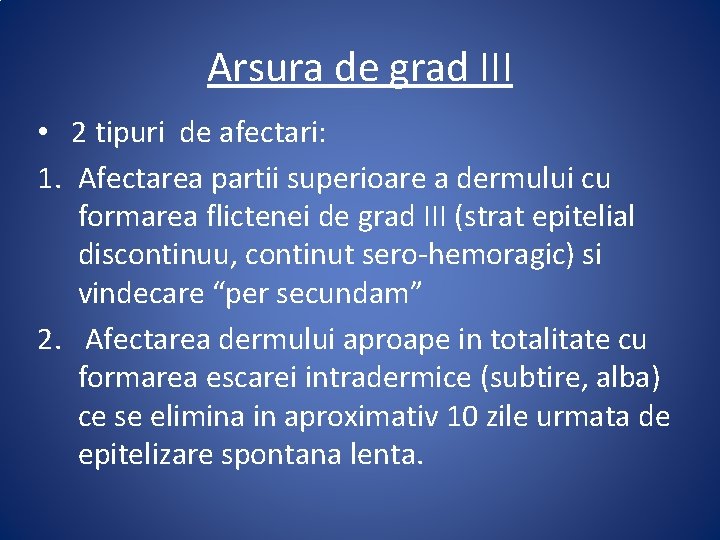 Arsura de grad III

• 2 tipuri de afectari:

1. Afectarea partii superioare a dermului cu formarea flictenei de grad III (strat epitelial discontinuu, continut sero-hemoragic) si vindecare “per secundam”

2. Afectarea dermului aproape in totalitate cu formarea escarei intradermice (subtire, alba) ce se elimina in aproximativ 10 zile urmata de epitelizare spontana lenta.